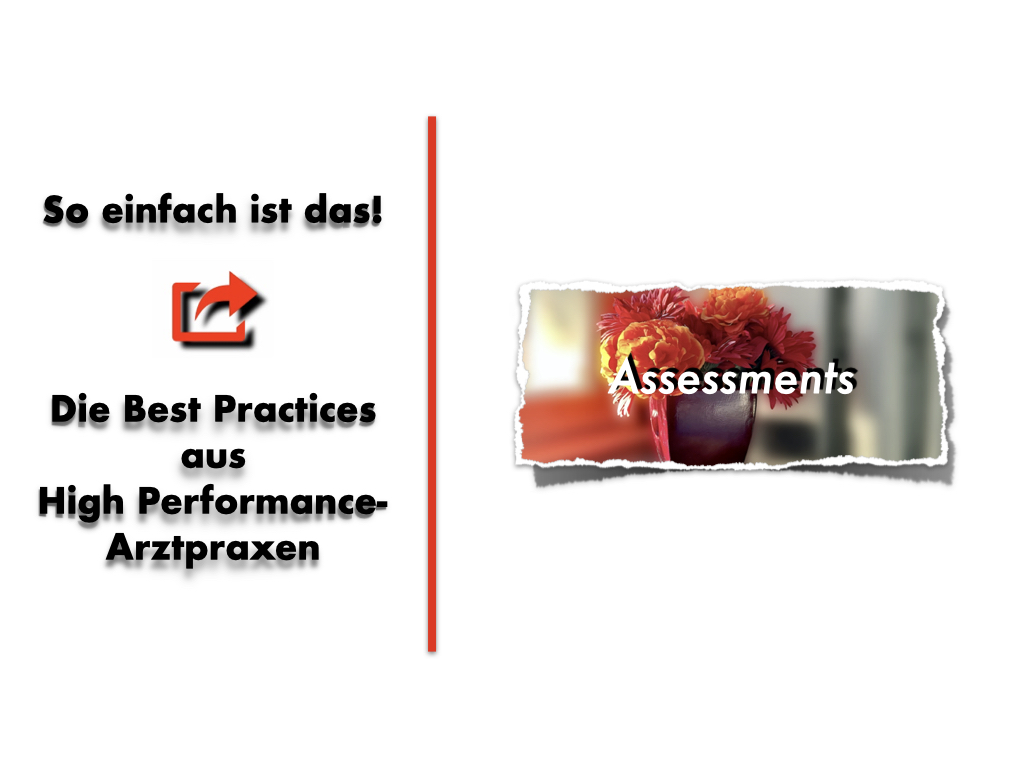 So einfach ist das!

Die Best Practices aus High Performance-Arztpraxen

Assessments